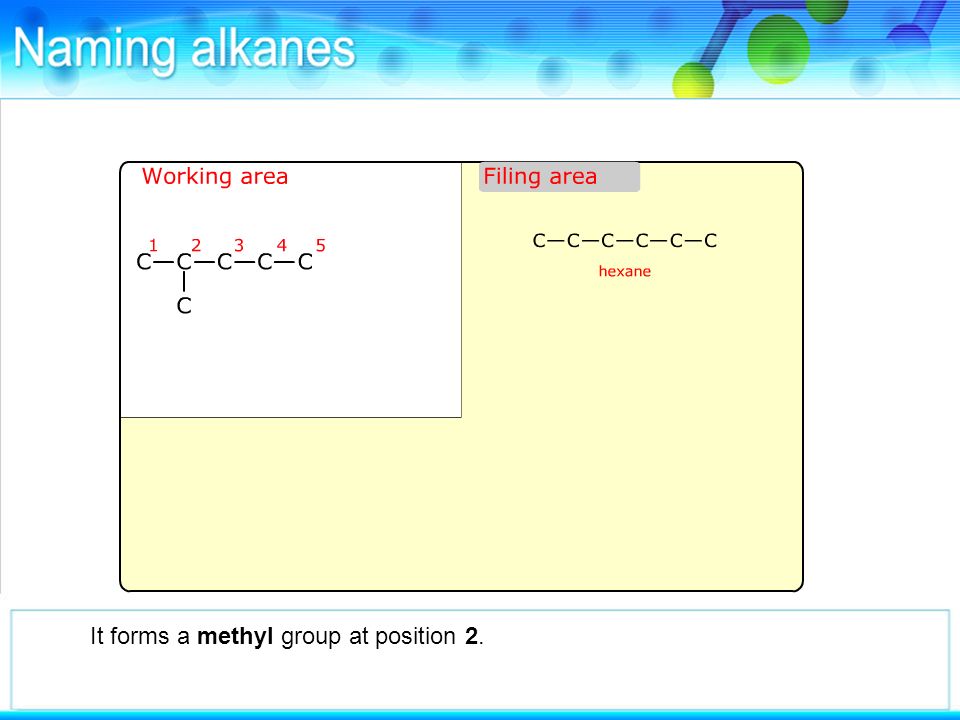 Naming alkanes

Working area

1 2 3 4 5
C—C—C—C—C
|
C

Filing area

C—C—C—C—C—C
hexane

It forms a **methyl** group at position **2**.